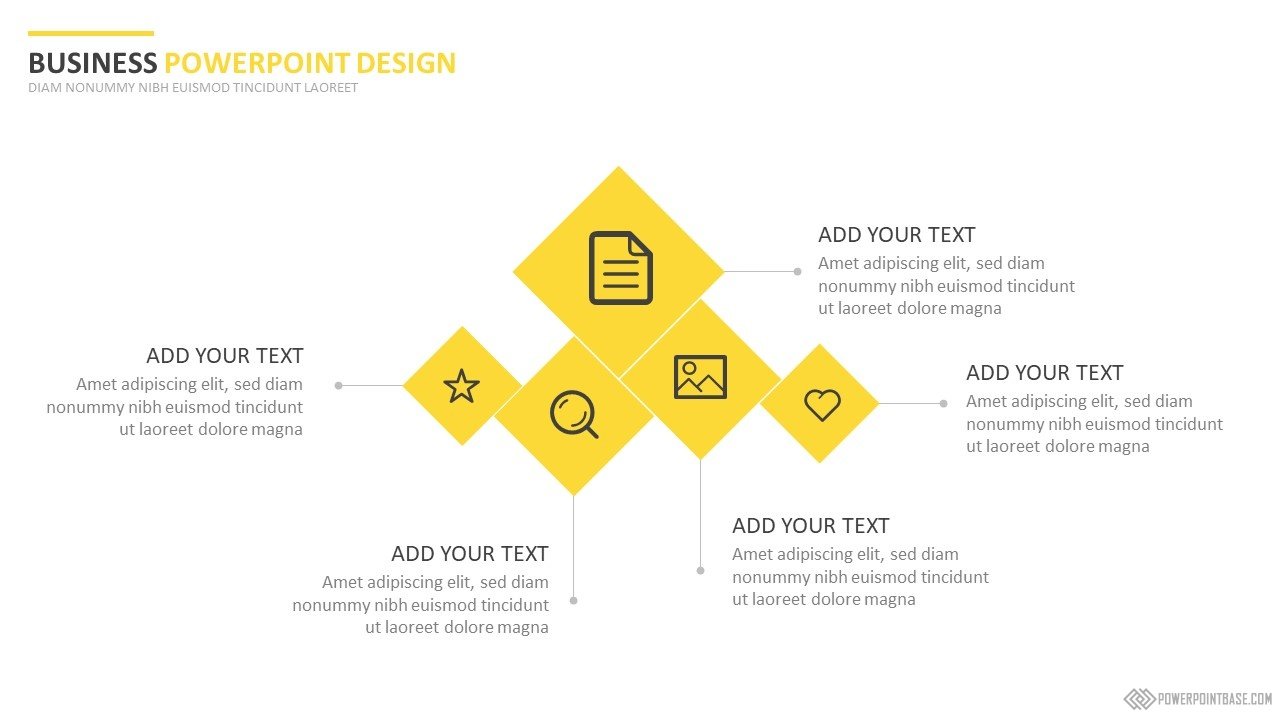 BUSINESS POWERPOINT DESIGN
DIAM NONUMMY NIBH EUISMOD TINCIDUNT LAOREET

ADD YOUR TEXT
Amet adipiscing elit, sed diam nonummy nibh euismod tincidunt ut laoreet dolore magna

ADD YOUR TEXT
Amet adipiscing elit, sed diam nonummy nibh euismod tincidunt ut laoreet dolore magna

ADD YOUR TEXT
Amet adipiscing elit, sed diam nonummy nibh euismod tincidunt ut laoreet dolore magna

ADD YOUR TEXT
Amet adipiscing elit, sed diam nonummy nibh euismod tincidunt ut laoreet dolore magna

ADD YOUR TEXT
Amet adipiscing elit, sed diam nonummy nibh euismod tincidunt ut laoreet dolore magna

POWERPOINTBASE.COM